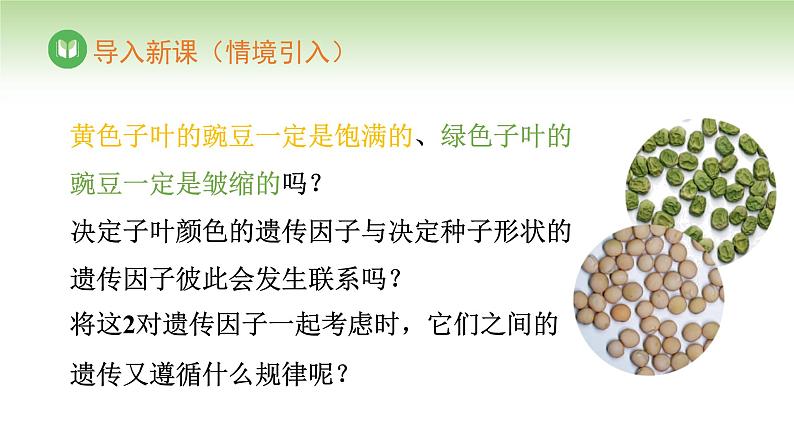 导入新课（情境引入）

黄色子叶的豌豆一定是饱满的、绿色子叶的豌豆一定是皱缩的吗？

决定子叶颜色的遗传因子与决定种子形状的遗传因子彼此会发生联系吗？

将这2对遗传因子一起考虑时，它们之间的遗传又遵循什么规律呢？